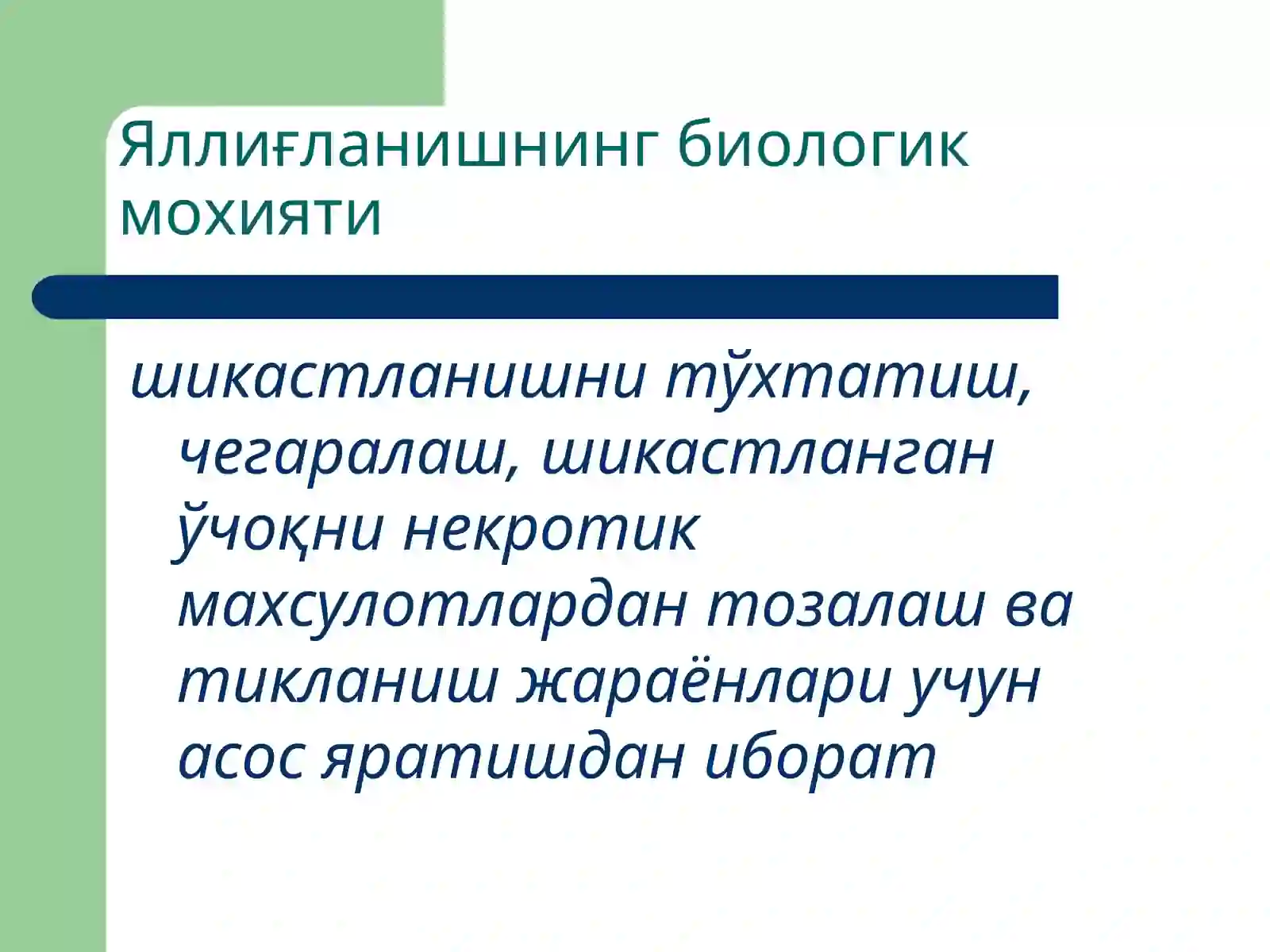 Яллиғланишнинг биологик мохияти

шикастланишни тўхтатиш, чегаралаш, шикастланган ўчоқни некротик махсулотлардан тозалаш ва тикланиш жараёнлари учун асос яратишдан иборат